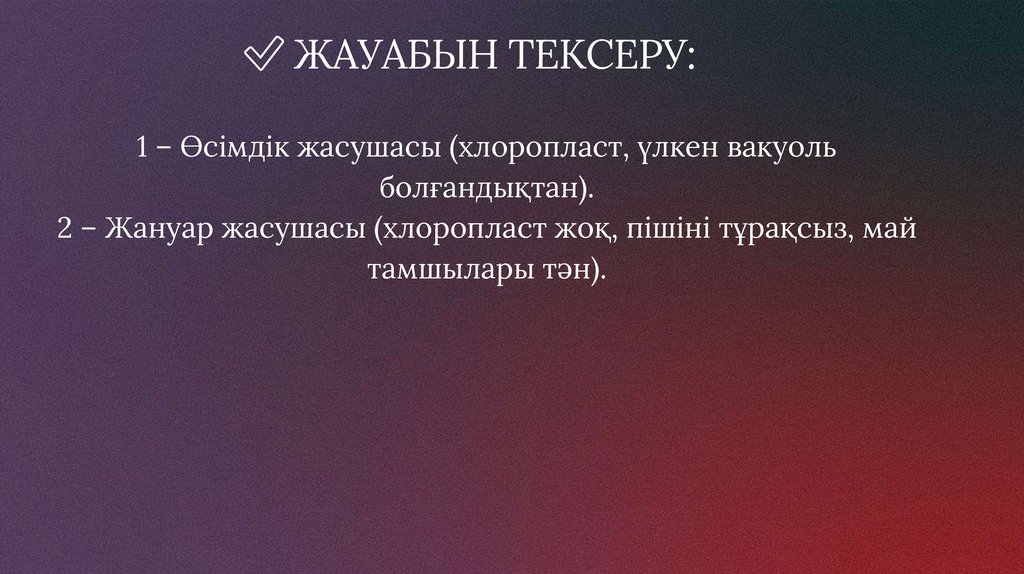 ✅ ЖАУАБЫН ТЕКСЕРУ:

1 – Өсімдік жасушасы (хлоропласт, үлкен вакуоль болғандықтан).
2 – Жануар жасушасы (хлоропласт жоқ, пішіні тұрақсыз, май тамшылары тән).